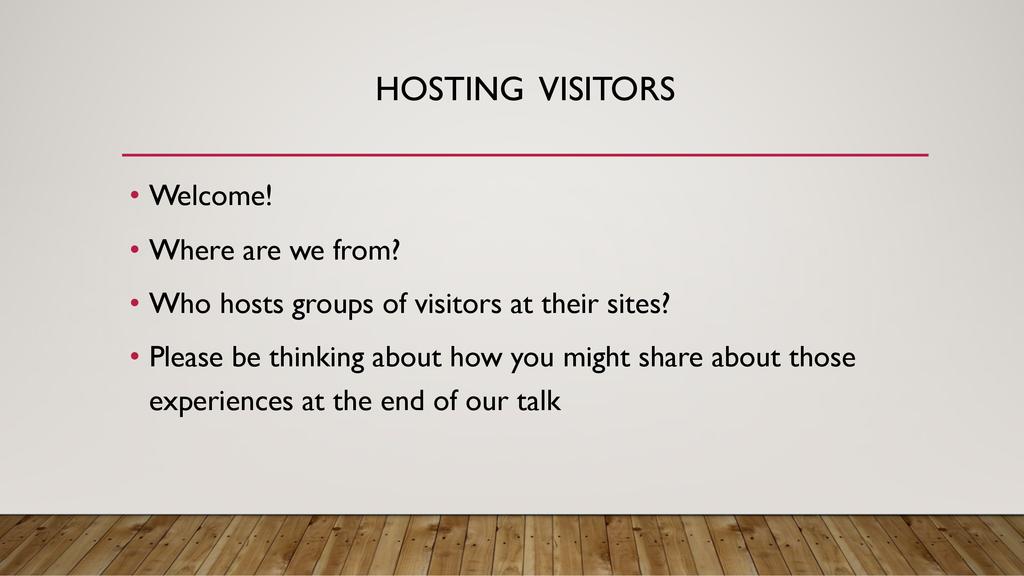 HOSTING VISITORS

• Welcome!

• Where are we from?

• Who hosts groups of visitors at their sites?

• Please be thinking about how you might share about those experiences at the end of our talk